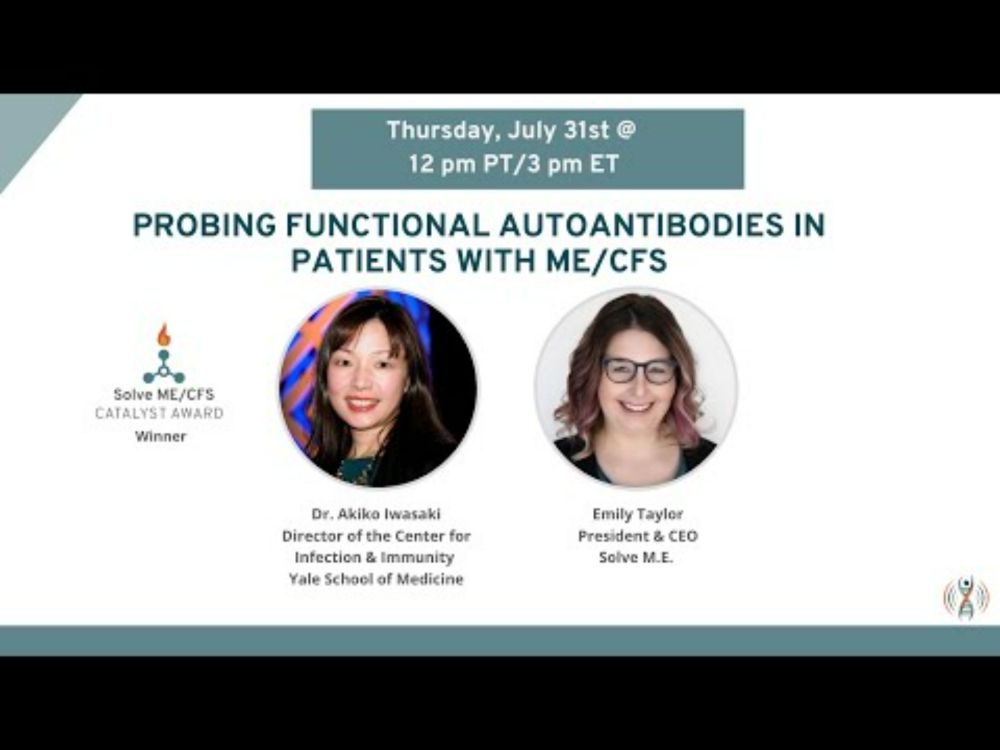 Thursday, July 31st @
12 pm PT/3 pm ET

PROBING FUNCTIONAL AUTOANTIBODIES IN PATIENTS WITH ME/CFS

Solve ME/CFS
CATALYST AWARD
Winner

Dr. Akiko Iwasaki
Director of the Center for Infection & Immunity
Yale School of Medicine

Emily Taylor
President & CEO
Solve M.E.